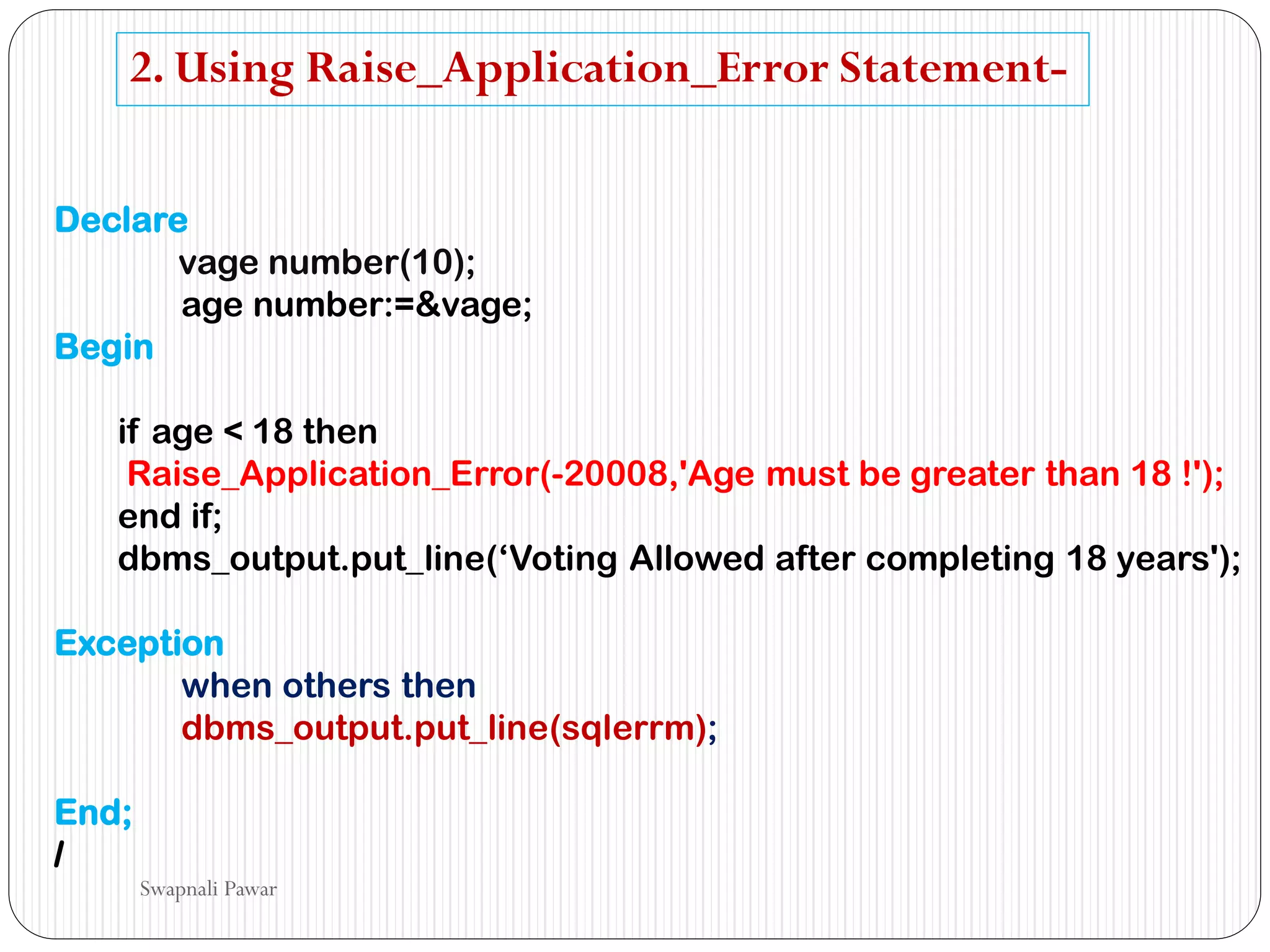 2. Using Raise_Application_Error Statement-

Declare
vage number(10);
age number:=&vage;
Begin

if age < 18 then
Raise_Application_Error(-20008,'Age must be greater than 18 !');
end if;
dbms_output.put_line(‘Voting Allowed after completing 18 years');

Exception
when others then
dbms_output.put_line(sqlerrm);

End;
/

Swapnali Pawar